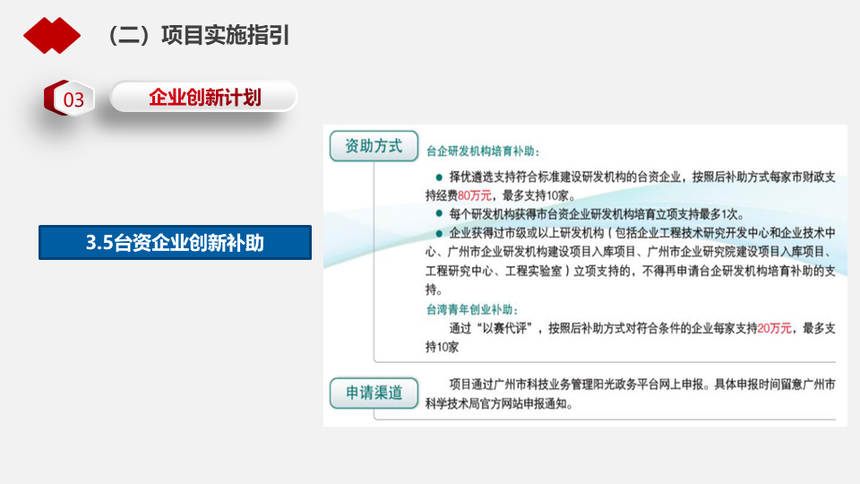 （二）项目实施指引

03

企业创新计划

3.5台资企业创新补助

资助方式

台企研发机构培育补助：

● 择优遴选支持符合标准建设研发机构的台资企业，按照后补助方式每家市财政支持经费80万元，最多支持10家。

● 每个研发机构获得市台资企业研发机构培育立项支持最多1次。

● 企业获得过市级或以上研发机构（包括企业工程技术研究开发中心和企业技术中心、广州市企业研发机构建设项目入库项目、广州市企业研究院建设项目入库项目、工程研究中心、工程实验室）立项支持的，不得再申请台企研发机构培育补助的支持。

台湾青年创业补助：

通过“以赛代评”，按照后补助方式对符合条件的企业每家支持20万元，最多支持10家

申请渠道

项目通过广州市科技业务管理阳光政务平台网上申报。具体申报时间留意广州市科学技术局官方网站申报通知。